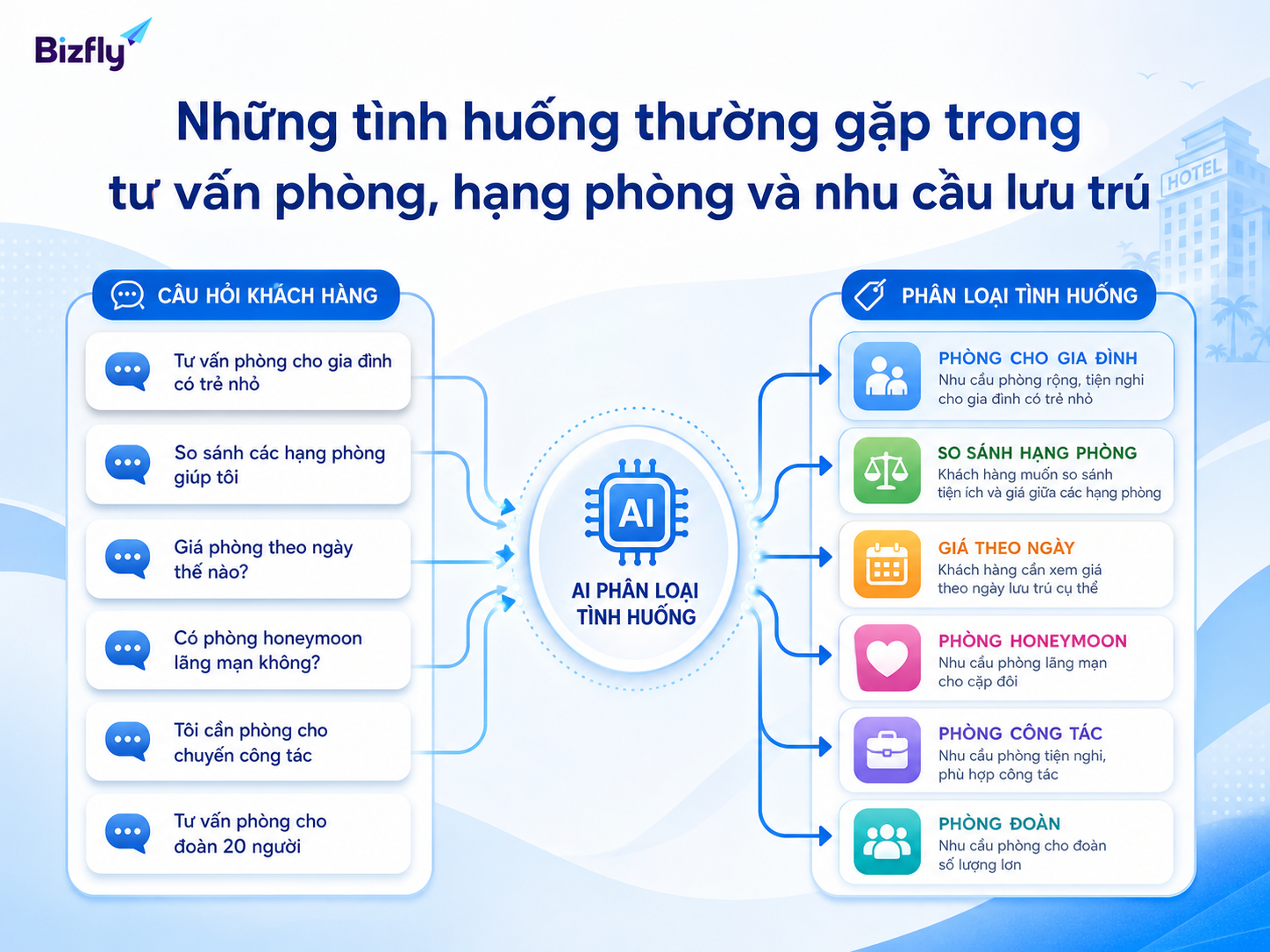 Bizfly

Những tình huống thường gặp trong tư vấn phòng, hạng phòng và nhu cầu lưu trú

HOTEL

CÂU HỎI KHÁCH HÀNG

Tư vấn phòng cho gia đình có trẻ nhỏ

So sánh các hạng phòng giúp tôi

Giá phòng theo ngày thế nào?

Có phòng honeymoon lãng mạn không?

Tôi cần phòng cho chuyến công tác

Tư vấn phòng cho đoàn 20 người

AI

AI PHÂN LOẠI TÌNH HUỐNG

PHÂN LOẠI TÌNH HUỐNG

PHÒNG CHO GIA ĐÌNH
Nhu cầu phòng rộng, tiện nghi cho gia đình có trẻ nhỏ

SO SÁNH HẠNG PHÒNG
Khách hàng muốn so sánh tiện ích và giá giữa các hạng phòng

GIÁ THEO NGÀY
Khách hàng cần xem giá theo ngày lưu trú cụ thể

PHÒNG HONEYMOON
Nhu cầu phòng lãng mạn cho cặp đôi

PHÒNG CÔNG TÁC
Nhu cầu phòng tiện nghi, phù hợp công tác

PHÒNG ĐOÀN
Nhu cầu phòng cho đoàn số lượng lớn